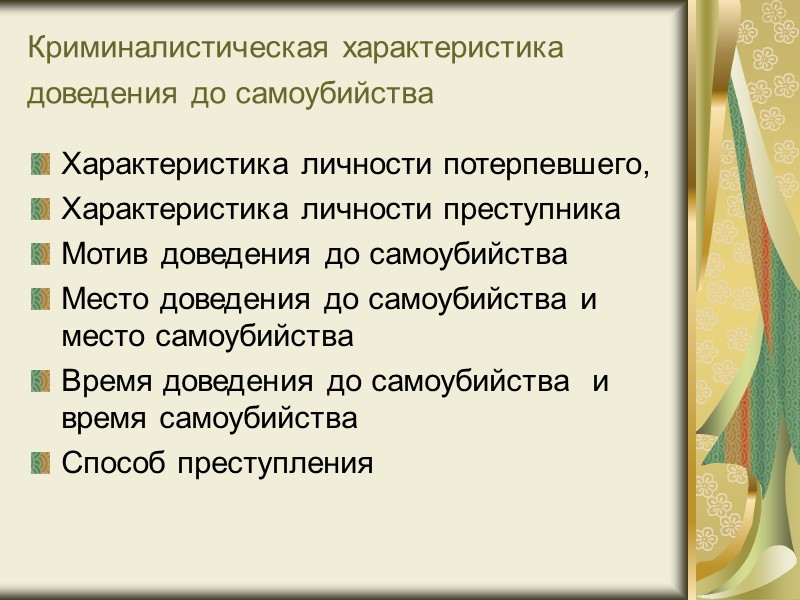 Криминалистическая характеристика доведения до самоубийства

Характеристика личности потерпевшего,
Характеристика личности преступника
Мотив доведения до самоубийства
Место доведения до самоубийства и место самоубийства
Время доведения до самоубийства и время самоубийства
Способ преступления